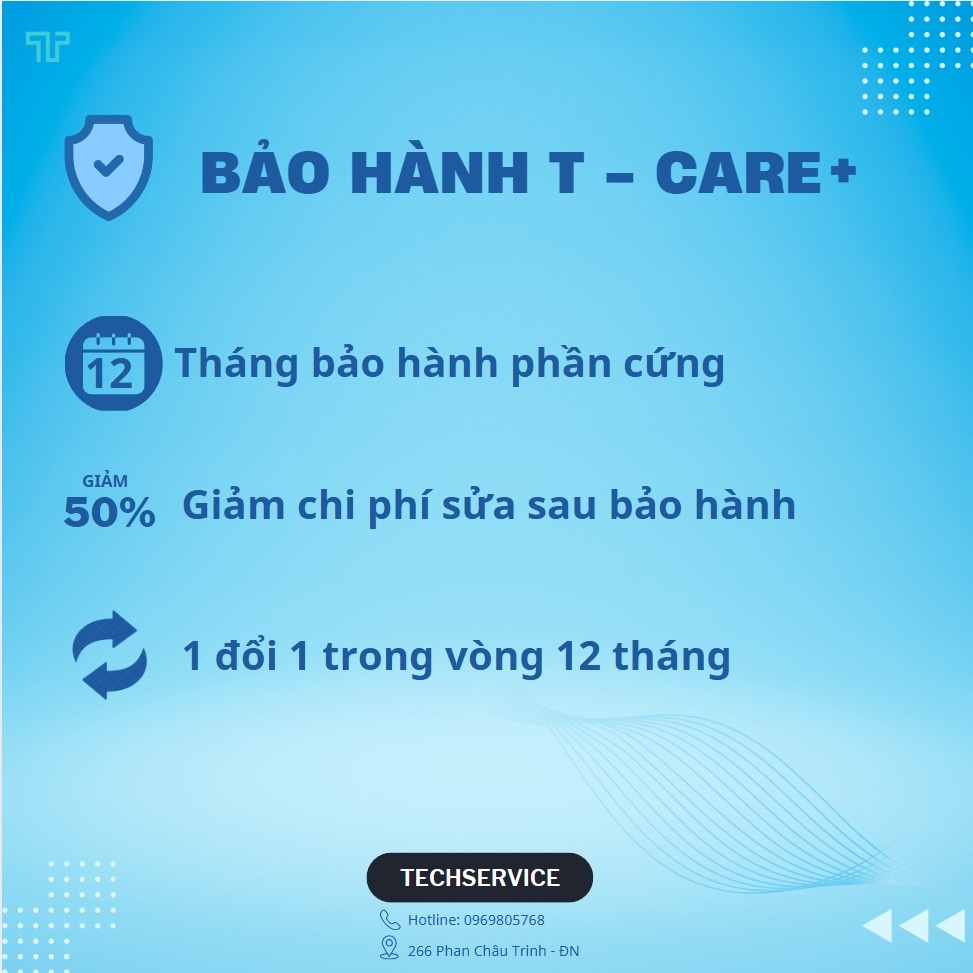 BẢO HÀNH T – CARE+

12 Tháng bảo hành phần cứng

GIẢM 50% Giảm chi phí sửa sau bảo hành

1 đổi 1 trong vòng 12 tháng

TECHSERVICE

Hotline: 0969805768

266 Phan Châu Trinh - ĐN